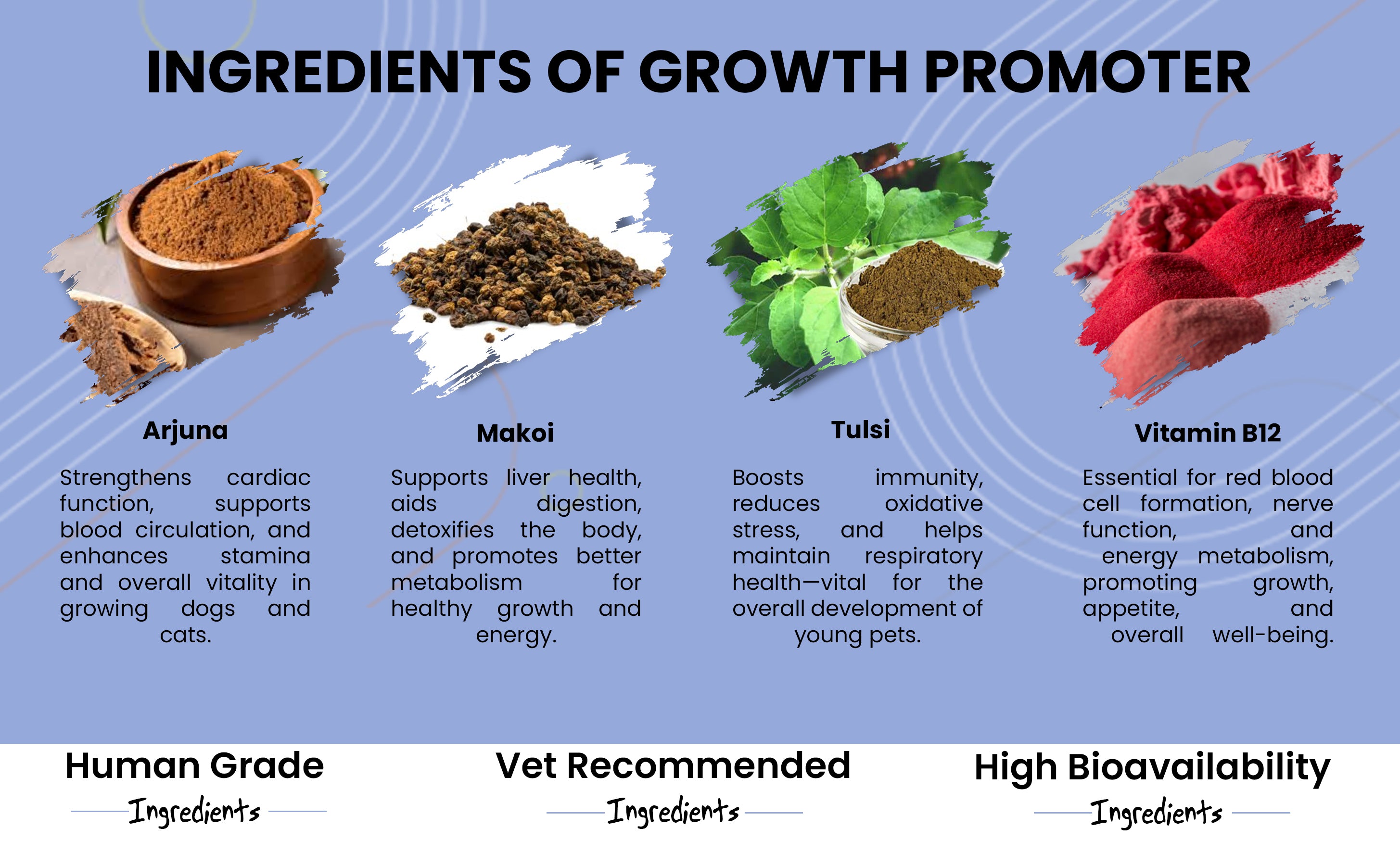 INGREDIENTS OF GROWTH PROMOTER

Arjuna

Strengthens cardiac function, supports blood circulation, and enhances stamina and overall vitality in growing dogs and cats.

Makoi

Supports liver health, aids digestion, detoxifies the body, and promotes better metabolism for healthy growth and energy.

Tulsi

Boosts immunity, reduces oxidative stress, and helps maintain respiratory health—vital for the overall development of young pets.

Vitamin B12

Essential for red blood cell formation, nerve function, and energy metabolism, promoting growth, appetite, and overall well-being.

Human Grade
Ingredients

Vet Recommended
Ingredients

High Bioavailability
Ingredients